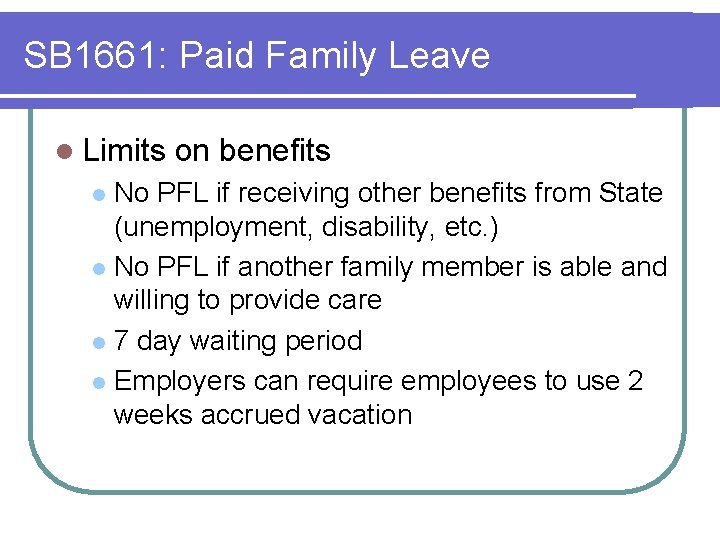 SB1661: Paid Family Leave

Limits on benefits

No PFL if receiving other benefits from State (unemployment, disability, etc.)

No PFL if another family member is able and willing to provide care

7 day waiting period

Employers can require employees to use 2 weeks accrued vacation